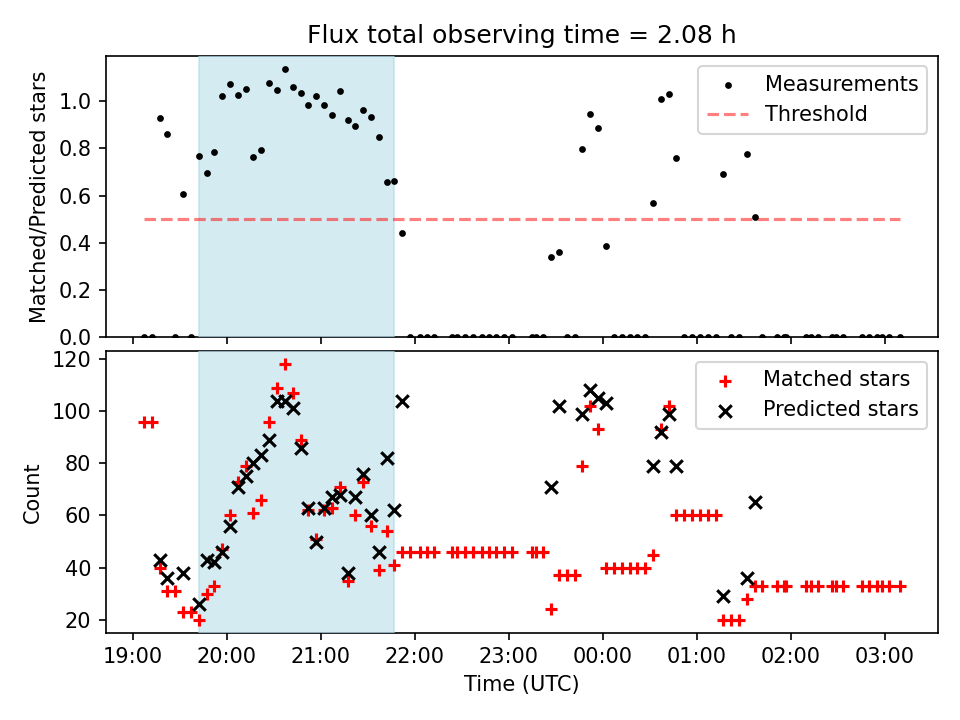 Flux total observing time = 2.08 h

Matched/Predicted stars

1.0
0.8
0.6
0.4
0.2
0.0

Measurements
Threshold

Count

120
100
80
60
40
20

Matched stars
Predicted stars

19:00 20:00 21:00 22:00 23:00 00:00 01:00 02:00 03:00

Time (UTC)